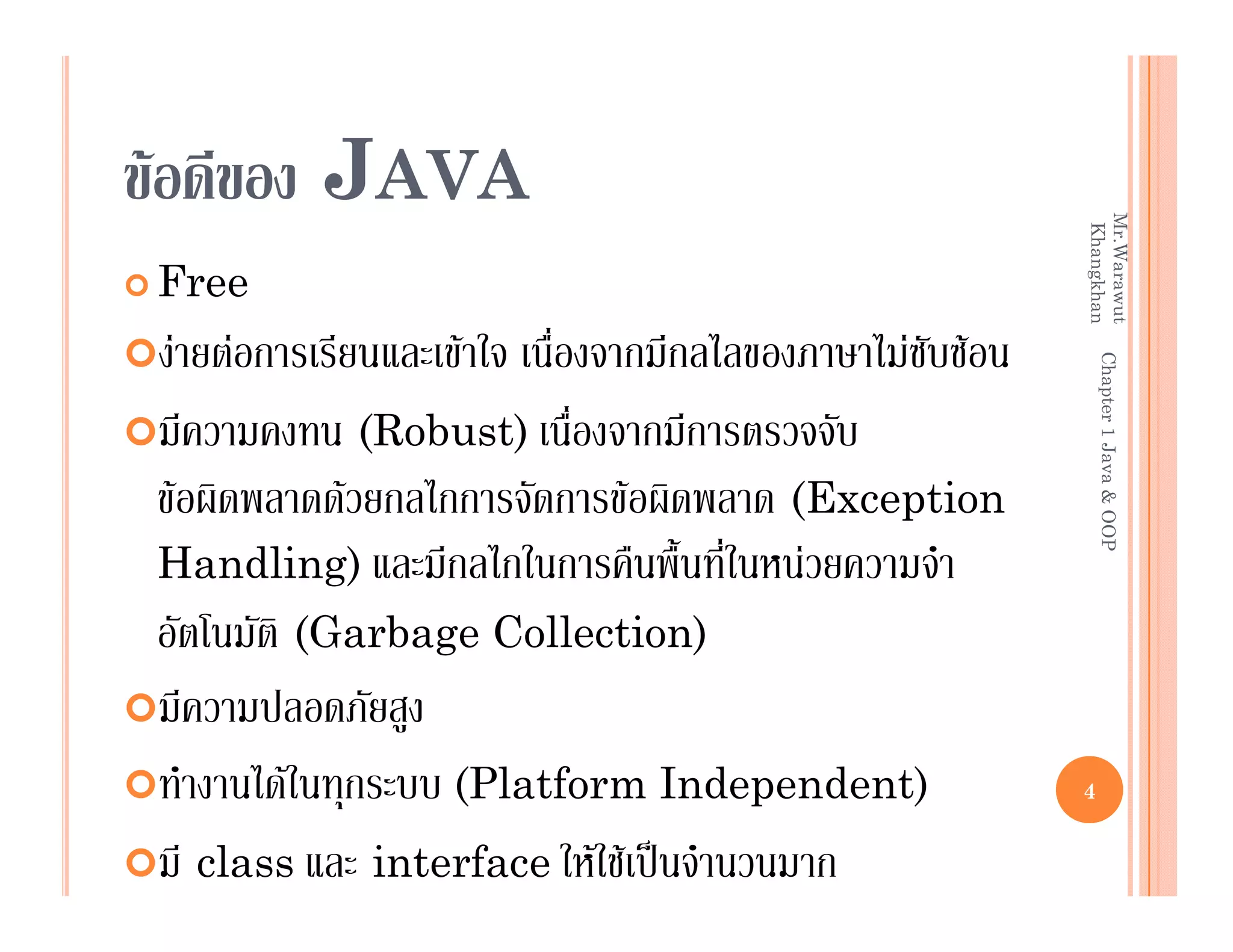 ข้อดีของ JAVA

Free

ง่ายต่อการเรียนและเข้าใจ เนื่องจากมีกลไลของภาษาไม่ซับซ้อน

มีความคงทน (Robust) เนื่องจากมีการตรวจจับข้อผิดพลาดด้วยกลไกการจัดการข้อผิดพลาด (Exception Handling) และมีกลไกในการคืนพื้นที่ในหน่วยความจำอัตโนมัติ (Garbage Collection)

มีความปลอดภัยสูง

ทำงานได้ในทุกระบบ (Platform Independent)

มี class และ interface ให้ใช้เป็นจำนวนมาก

Mr.Warawut Khangkhan Chapter 1 Java & OOP

4